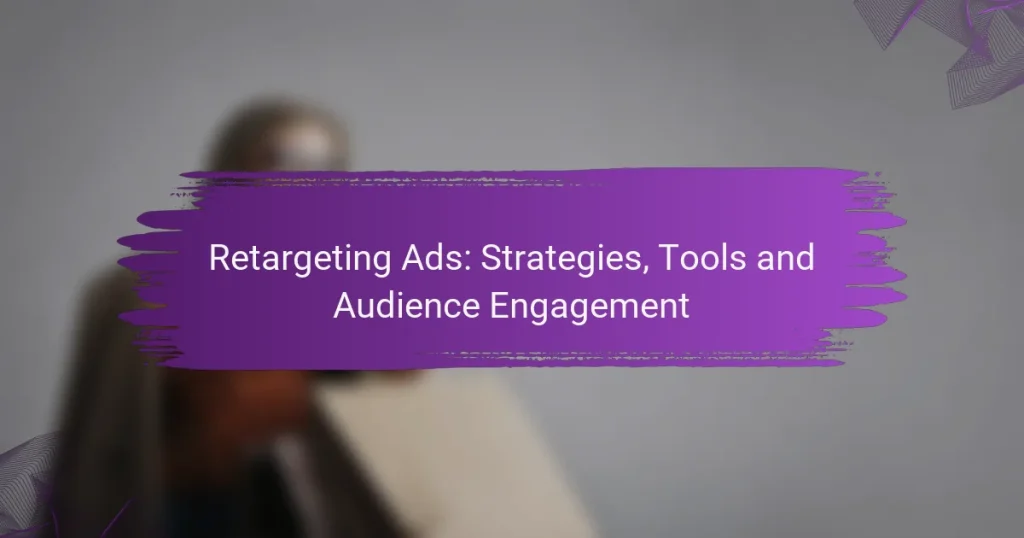 Retargeting Ads: Strategies, Tools and Audience Engagement